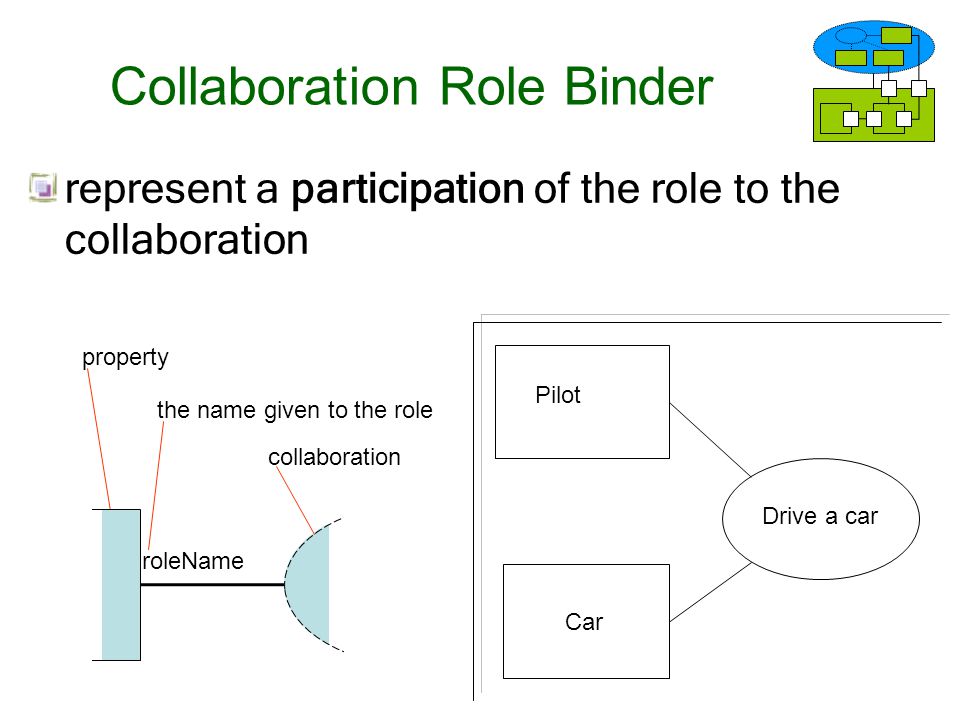 Collaboration Role Binder

represent a participation of the role to the collaboration

property

the name given to the role

collaboration

roleName

Pilot

Drive a car

Car